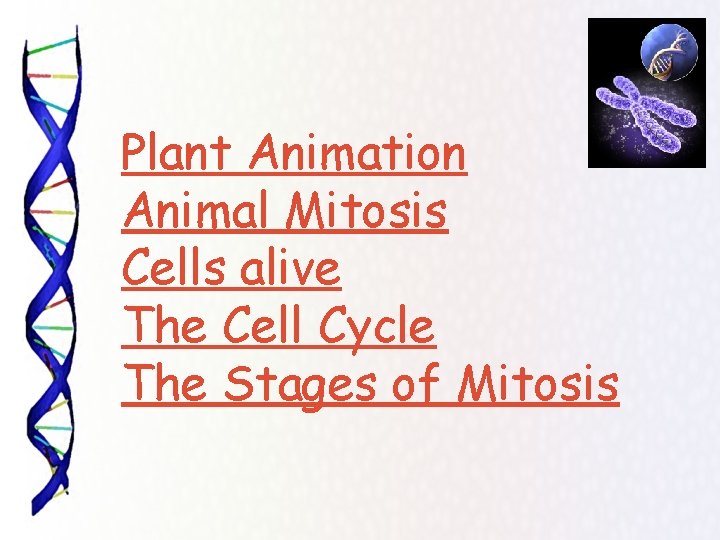 Plant Animation
Animal Mitosis
Cells alive
The Cell Cycle
The Stages of Mitosis